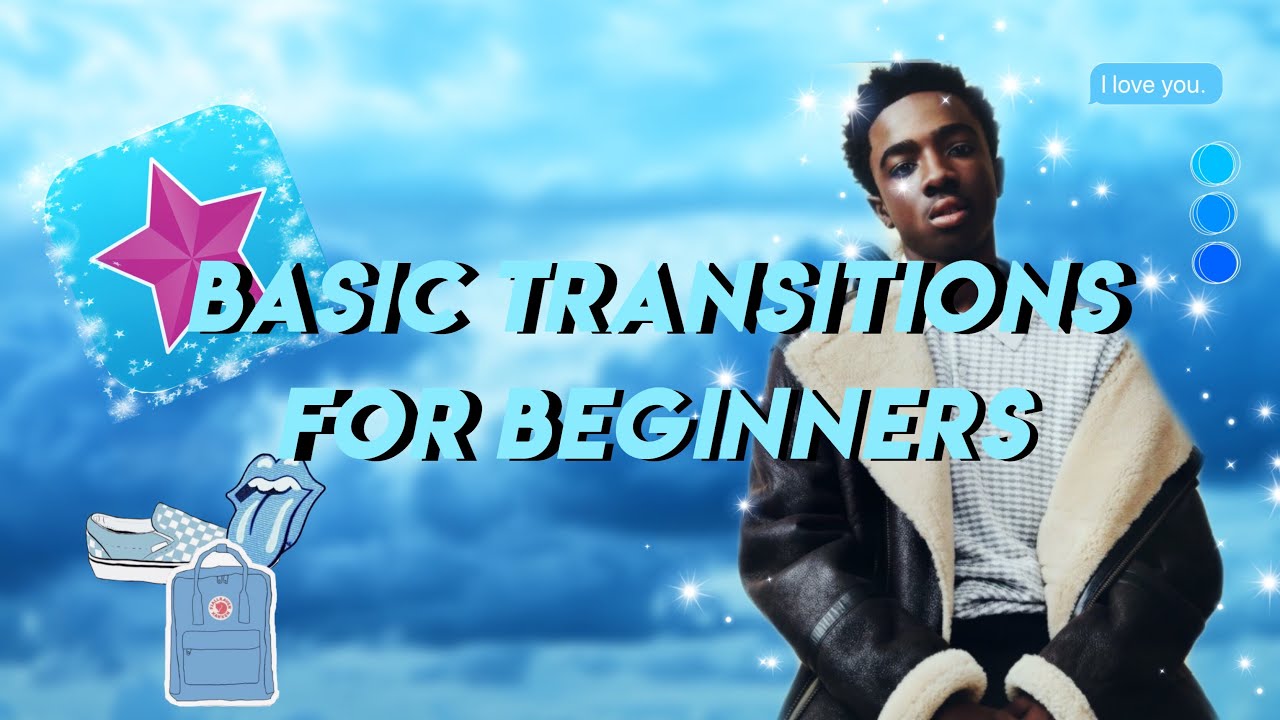 I love you.

BASIC TRANSITIONS FOR BEGINNERS